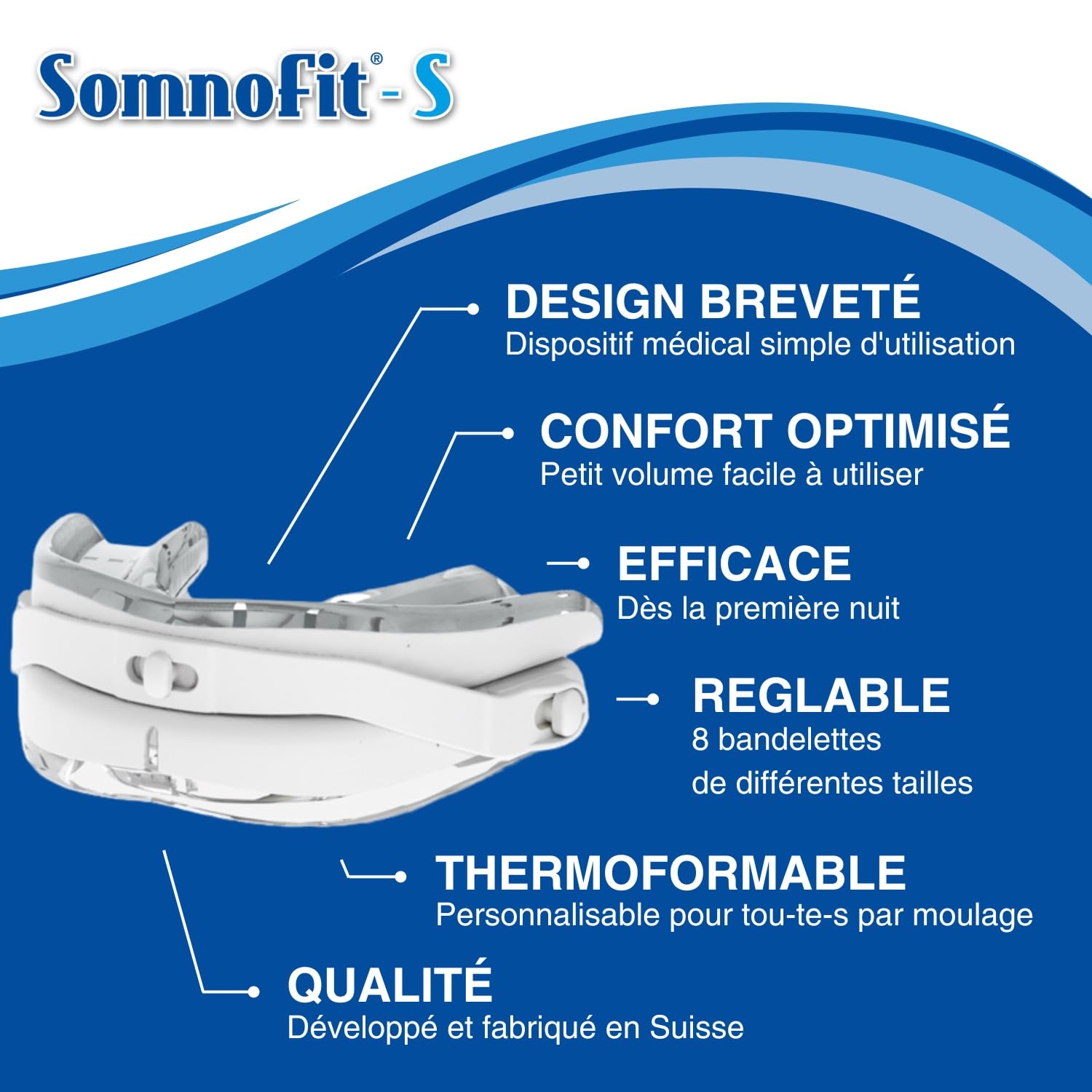 SomnoFit® - S

DESIGN BREVETÉ
Dispositif médical simple d'utilisation

CONFORT OPTIMISÉ
Petit volume facile à utiliser

EFFICACE
Dès la première nuit

REGLABLE
8 bandelettes
de différentes tailles

THERMOFORMABLE
Personnalisable pour tou-te-s par moulage

QUALITÉ
Développé et fabriqué en Suisse